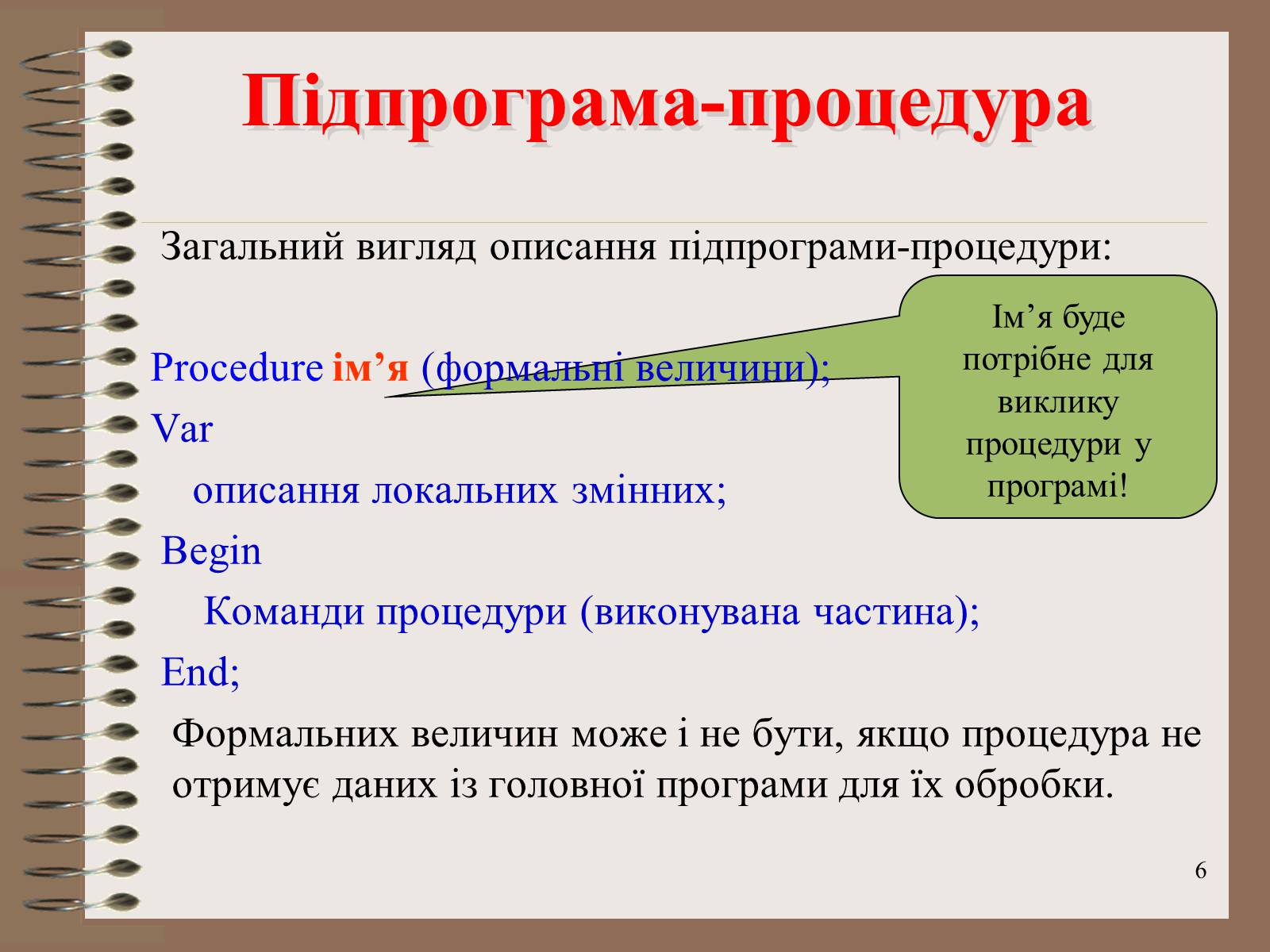 Підпрограма-процедура

Загальний вигляд описання підпрограми-процедури:

Ім’я буде потрібне для виклику процедури у програмі!

Procedure ім’я (формальні величини);
Var
описання локальних змінних;
Begin
Команди процедури (виконувана частина);
End;

Формальних величин може і не бути, якщо процедура не отримує даних із головної програми для їх обробки.

6